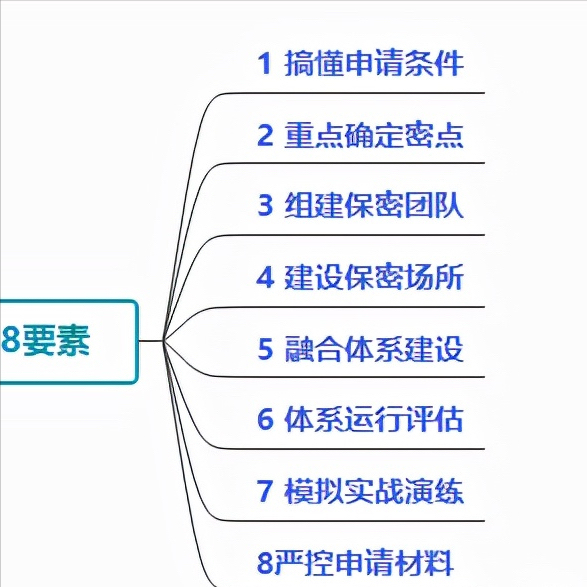 8要素

1 搞懂申请条件

2 重点确定密点

3 组建保密团队

4 建设保密场所

5 融合体系建设

6 体系运行评估

7 模拟实战演练

8严控申请材料